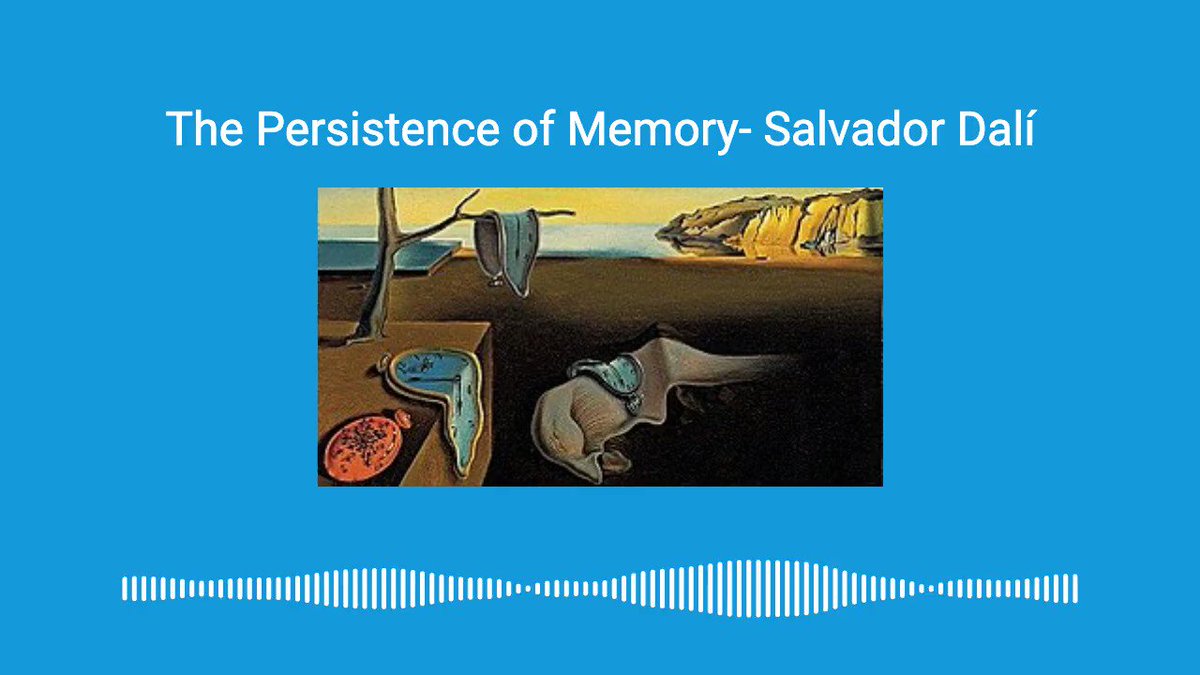 The Persistence of Memory- Salvador Dalí